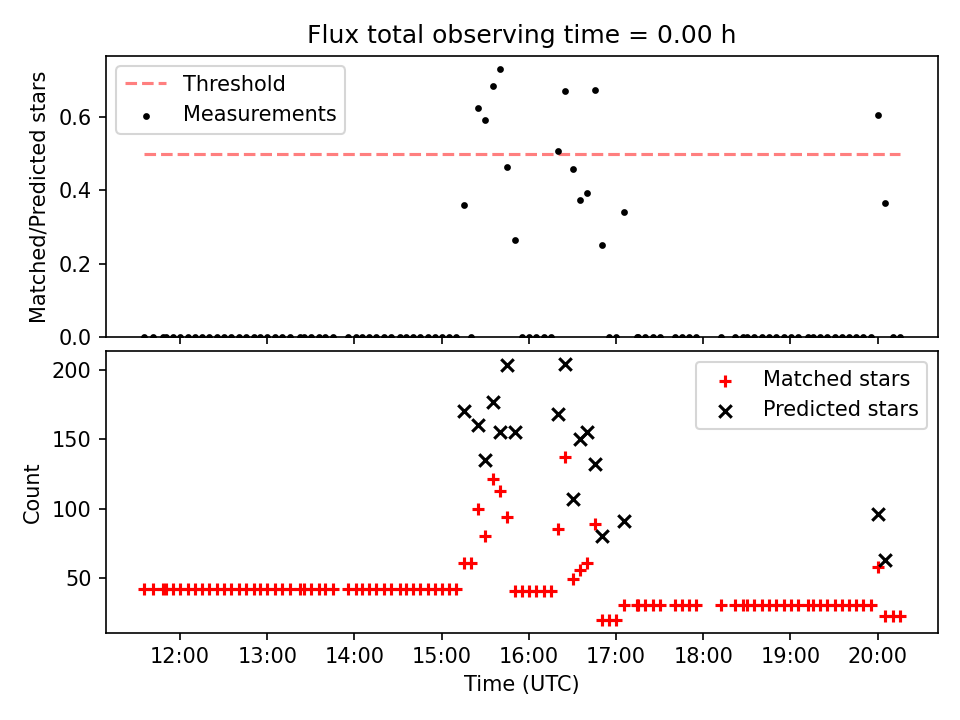 Flux total observing time = 0.00 h

Threshold
Measurements

Matched/Predicted stars
0.6
0.4
0.2
0.0

Matched stars
Predicted stars

Count
200
150
100
50

12:00
13:00
14:00
15:00
16:00
17:00
18:00
19:00
20:00
Time (UTC)